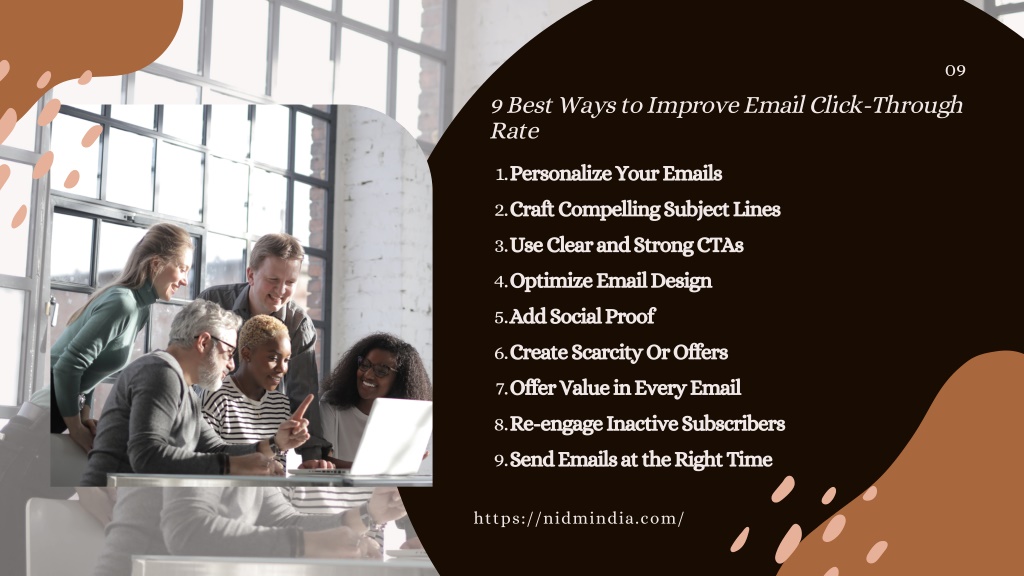 09

9 Best Ways to Improve Email Click-Through Rate

1. Personalize Your Emails
2. Craft Compelling Subject Lines
3. Use Clear and Strong CTAs
4. Optimize Email Design
5. Add Social Proof
6. Create Scarcity Or Offers
7. Offer Value in Every Email
8. Re-engage Inactive Subscribers
9. Send Emails at the Right Time

https://nidmindia.com/